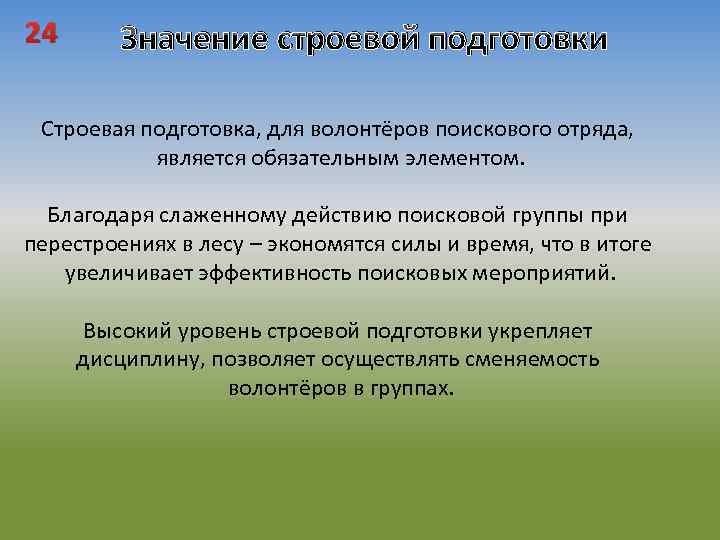 24

Значение строевой подготовки

Строевая подготовка, для волонтёров поискового отряда, является обязательным элементом.

Благодаря слаженному действию поисковой группы при перестроениях в лесу – экономятся силы и время, что в итоге увеличивает эффективность поисковых мероприятий.

Высокий уровень строевой подготовки укрепляет дисциплину, позволяет осуществлять сменяемость волонтёров в группах.